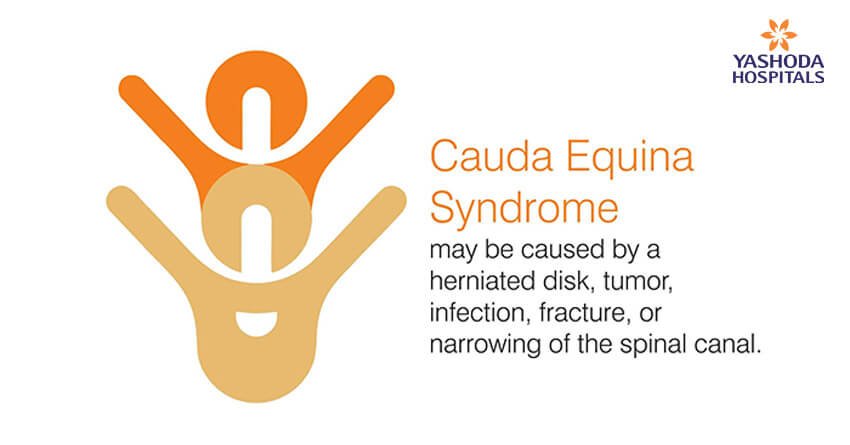 YASHODA HOSPITALS

Cauda Equina Syndrome

may be caused by a herniated disk, tumor, infection, fracture, or narrowing of the spinal canal.